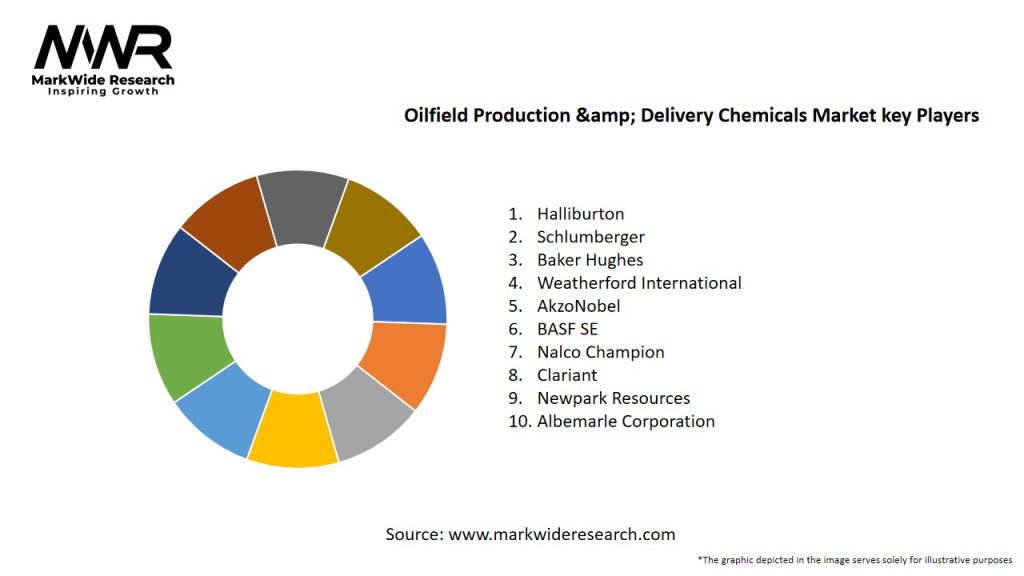 MWR
MarkWide Research
Inspiring Growth

Oilfield Production &amp; Delivery Chemicals Market key Players

1. Halliburton
2. Schlumberger
3. Baker Hughes
4. Weatherford International
5. AkzoNobel
6. BASF SE
7. Nalco Champion
8. Clariant
9. Newpark Resources
10. Albemarle Corporation

Source: www.markwideresearch.com

*The graphic depicted in the image serves solely for illustrative purposes